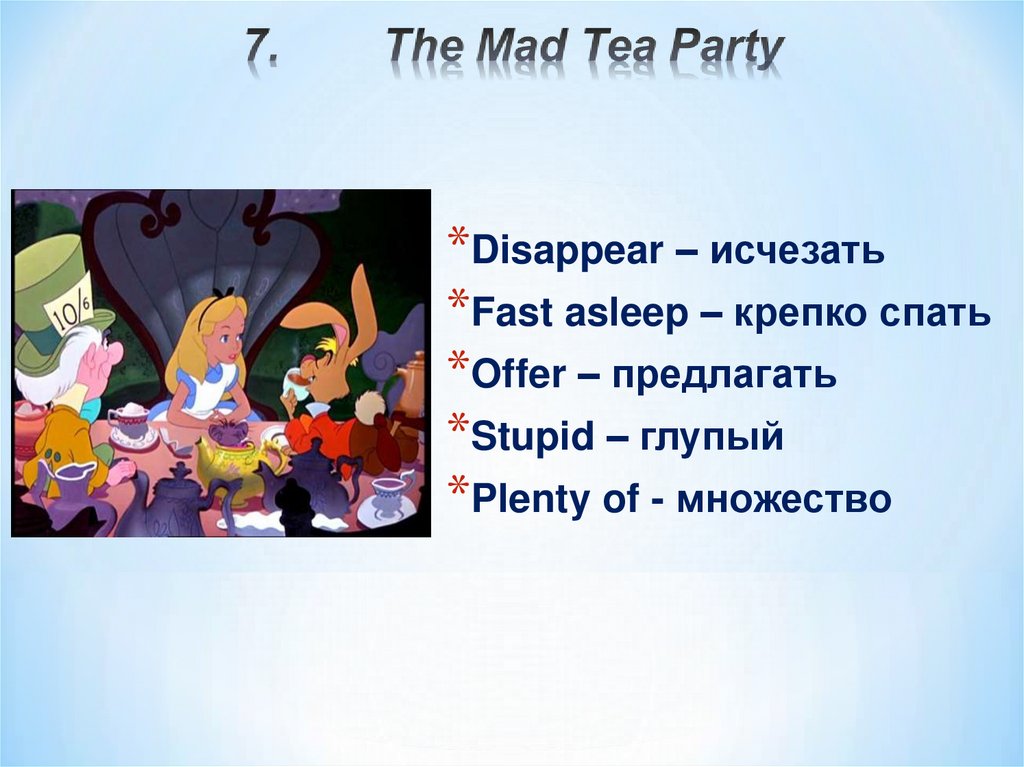 7. The Mad Tea Party

10/6

*Disappear – исчезать
*Fast asleep – крепко спать
*Offer – предлагать
*Stupid – глупый
*Plenty of - множество